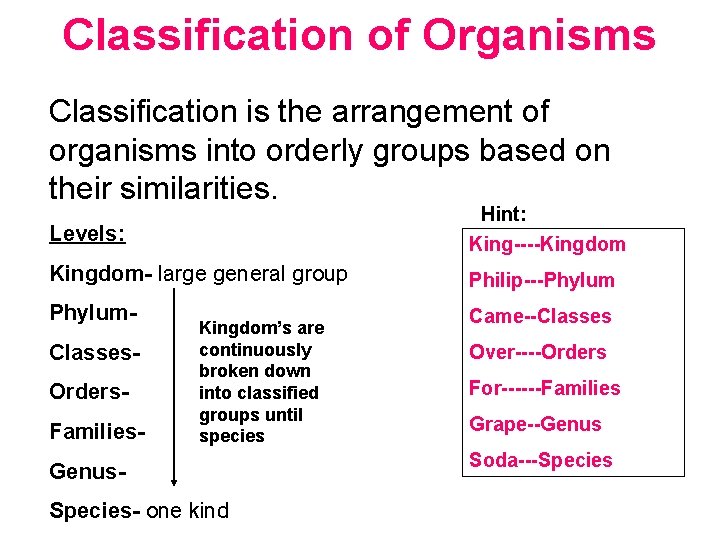 Classification of Organisms

Classification is the arrangement of organisms into orderly groups based on their similarities.

Levels:

Kingdom- large general group

Phylum-

Classes-

Orders-

Families-

Genus-

Species- one kind

Kingdom's are continuously broken down into classified groups until species

Hint:

King----Kingdom

Philip---Phylum

Came--Classes

Over----Orders

For------Families

Grape--Genus

Soda---Species